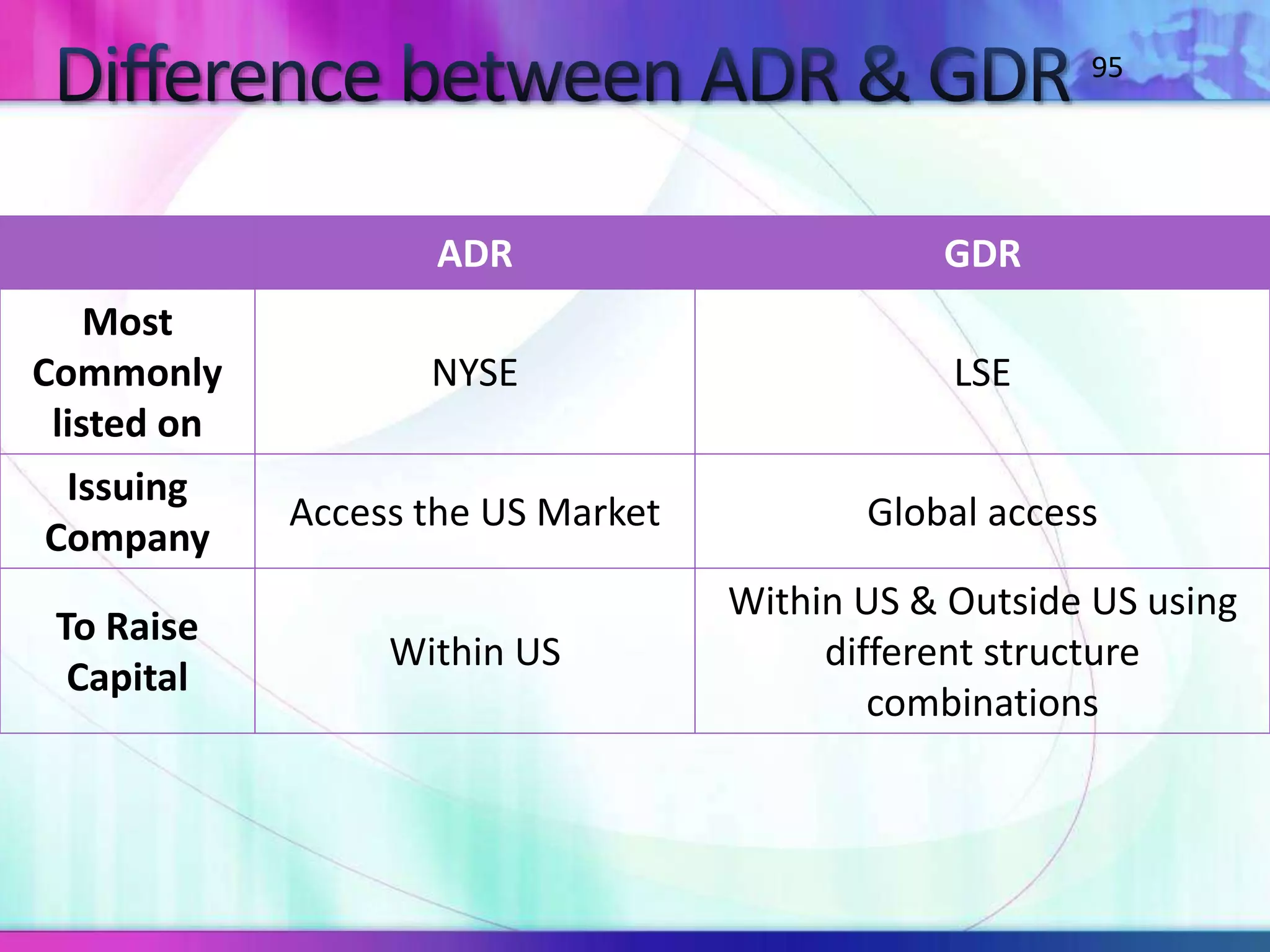 Difference between ADR & GDR

95

| | ADR | GDR |
|---|---|---|
| Most Commonly listed on | NYSE | LSE |
| Issuing Company | Access the US Market | Global access |
| To Raise Capital | Within US | Within US & Outside US using different structure combinations |